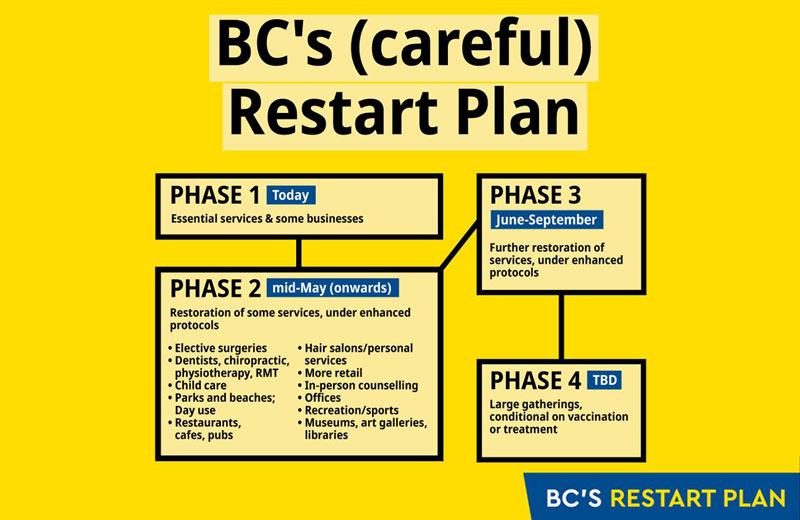 BC's (careful) Restart Plan

PHASE 1 Today
Essential services & some businesses

PHASE 2 mid-May (onwards)
Restoration of some services, under enhanced protocols

• Elective surgeries
• Dentists, chiropractic, physiotherapy, RMT
• Child care
• Parks and beaches; Day use
• Restaurants, cafes, pubs

• Hair salons/personal services
• More retail
• In-person counselling
• Offices
• Recreation/sports
• Museums, art galleries, libraries

PHASE 3 June-September
Further restoration of services, under enhanced protocols

PHASE 4 TBD
Large gatherings, conditional on vaccination or treatment

BC'S RESTART PLAN